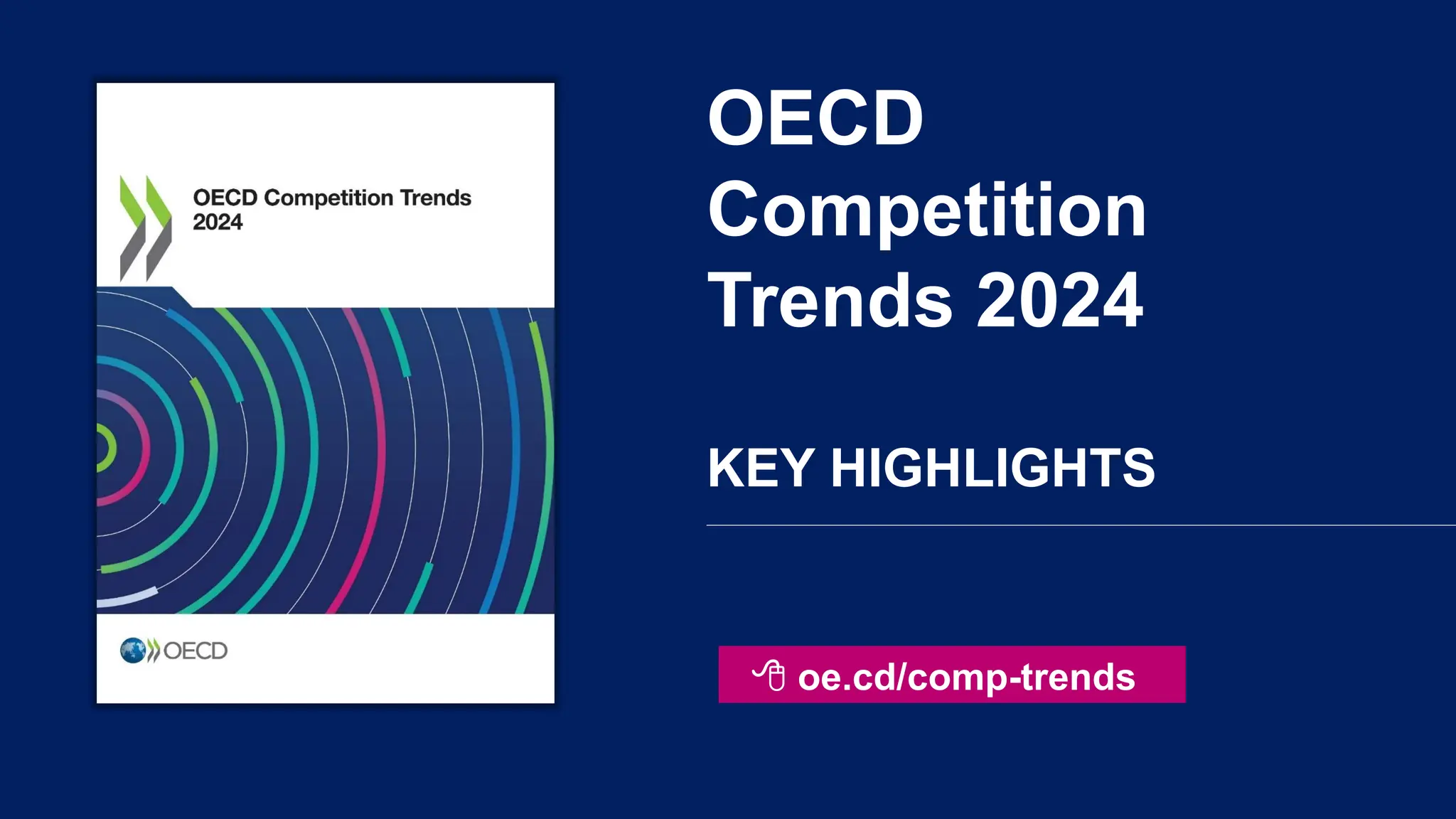 OECD Competition Trends 2024

OECD

OECD Competition Trends 2024

KEY HIGHLIGHTS

oe.cd/comp-trends